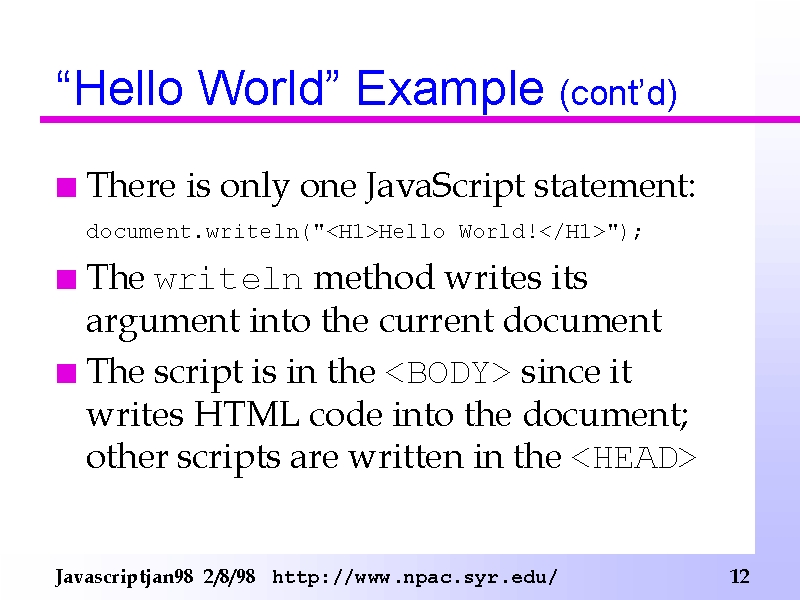 “Hello World” Example (cont’d)

There is only one JavaScript statement:

document.writeln("<H1>Hello World!</H1>");

The writeln method writes its argument into the current document

The script is in the <BODY> since it writes HTML code into the document; other scripts are written in the <HEAD>

Javascriptjan98 2/8/98 http://www.npac.syr.edu/ 12